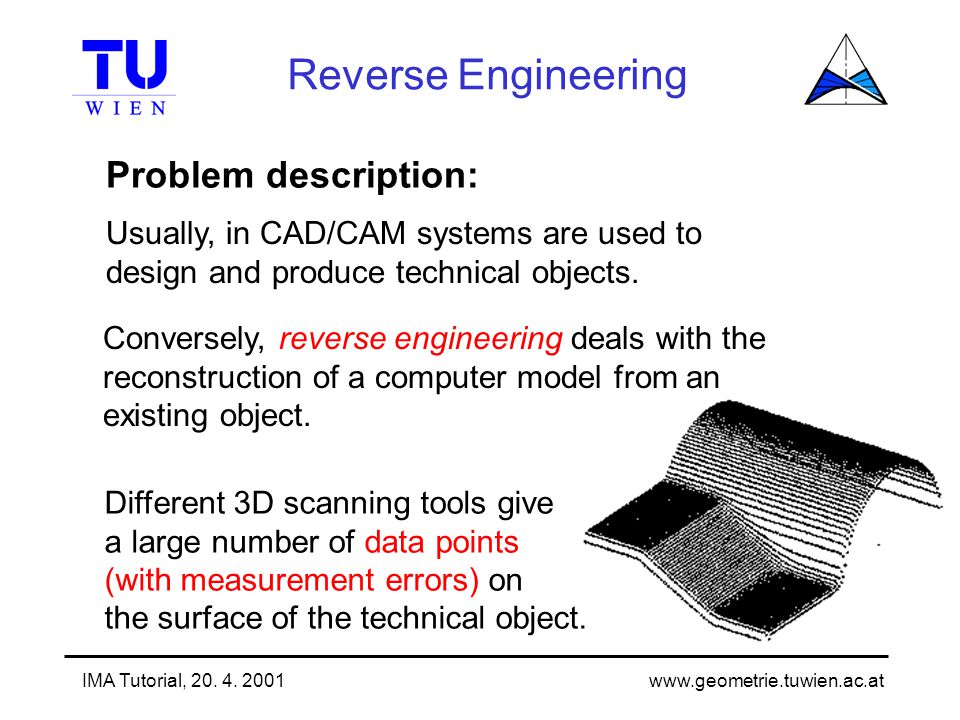 TU
WIEN

Reverse Engineering

Problem description:

Usually, in CAD/CAM systems are used to design and produce technical objects.

Conversely, reverse engineering deals with the reconstruction of a computer model from an existing object.

Different 3D scanning tools give a large number of data points (with measurement errors) on the surface of the technical object.

IMA Tutorial, 20. 4. 2001

www.geometrie.tuwien.ac.at